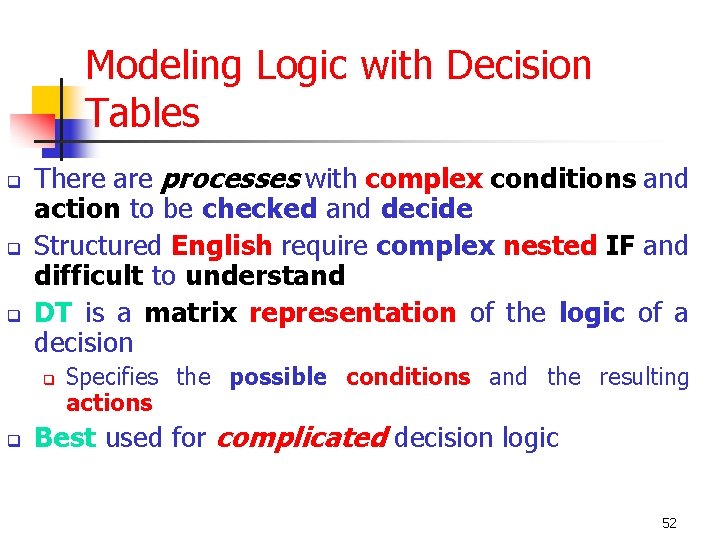 Modeling Logic with Decision Tables

There are processes with complex conditions and action to be checked and decide

Structured English require complex nested IF and difficult to understand

DT is a matrix representation of the logic of a decision

Specifies the possible conditions and the resulting actions

Best used for complicated decision logic

52